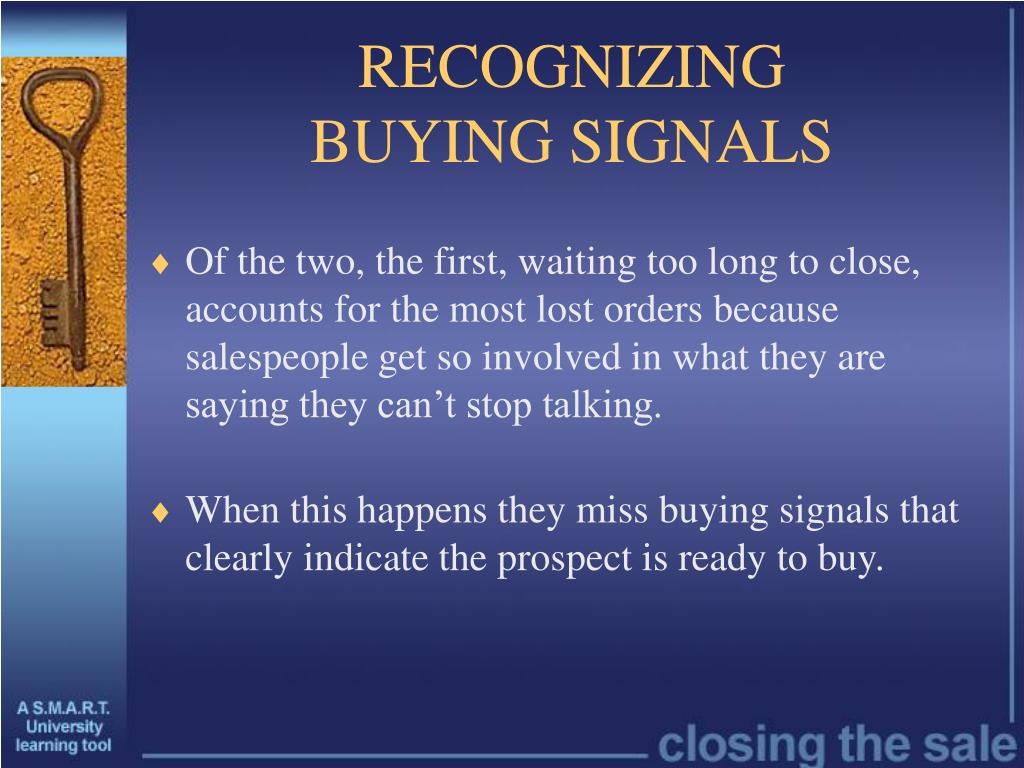 RECOGNIZING BUYING SIGNALS

♦ Of the two, the first, waiting too long to close, accounts for the most lost orders because salespeople get so involved in what they are saying they can’t stop talking.

♦ When this happens they miss buying signals that clearly indicate the prospect is ready to buy.

A S.M.A.R.T. University learning tool

closing the sale